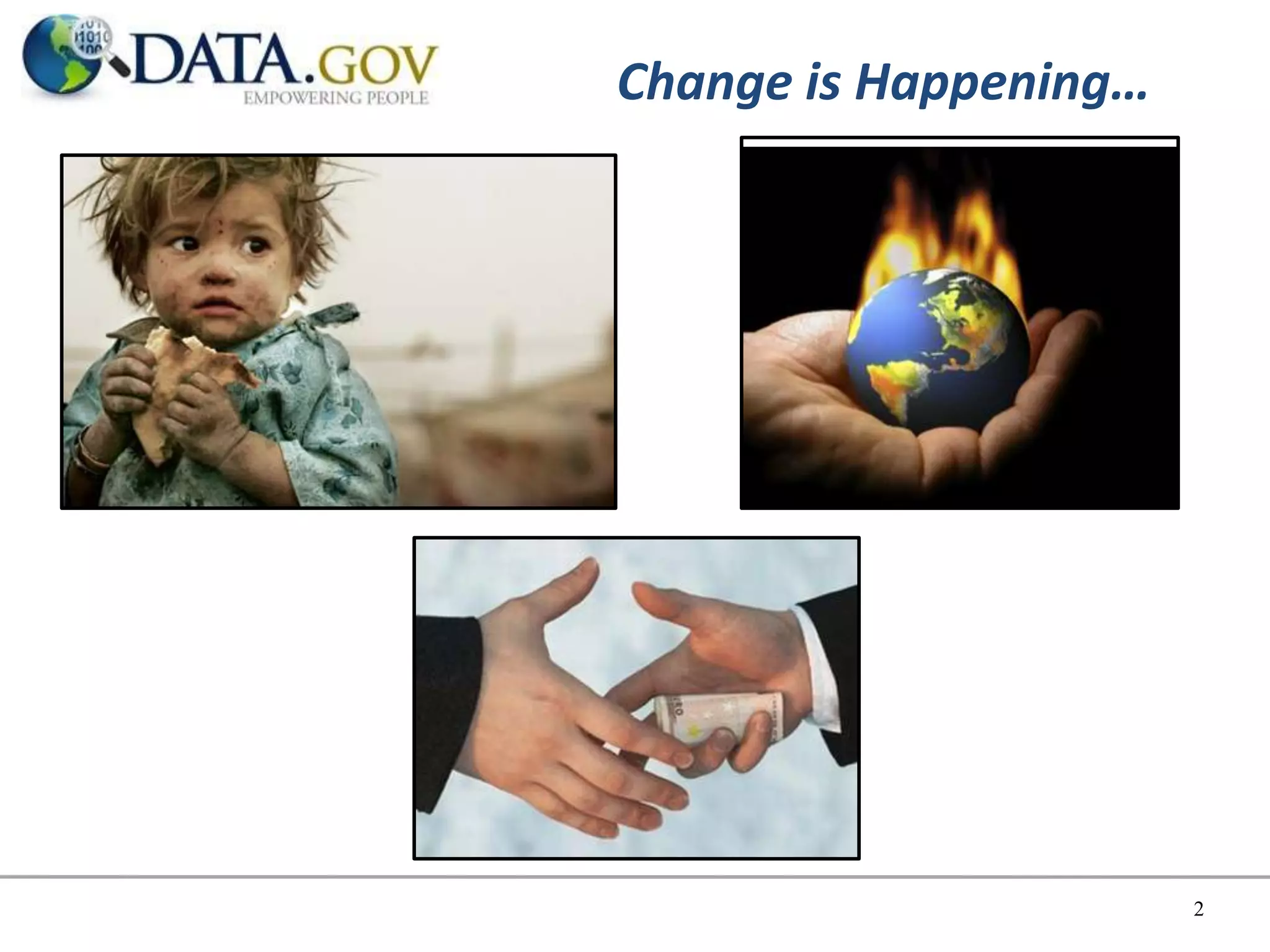 DATA.GOV
EMPOWERING PEOPLE

Change is Happening…

2